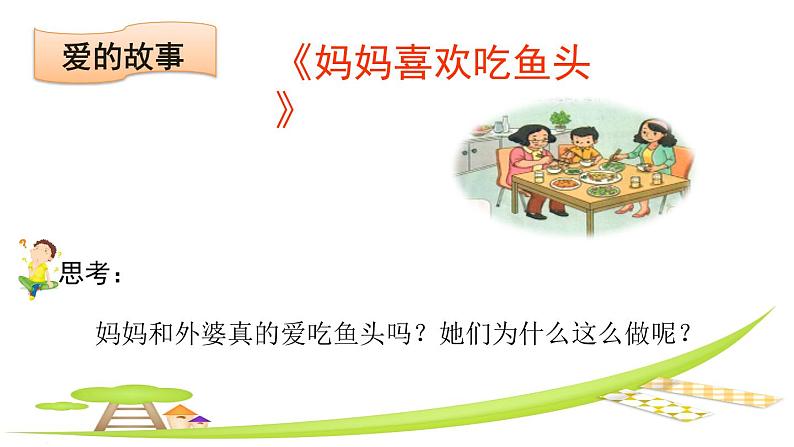 爱的故事

《妈妈喜欢吃鱼头》

思考：

妈妈和外婆真的爱吃鱼头吗？她们为什么这么做呢？